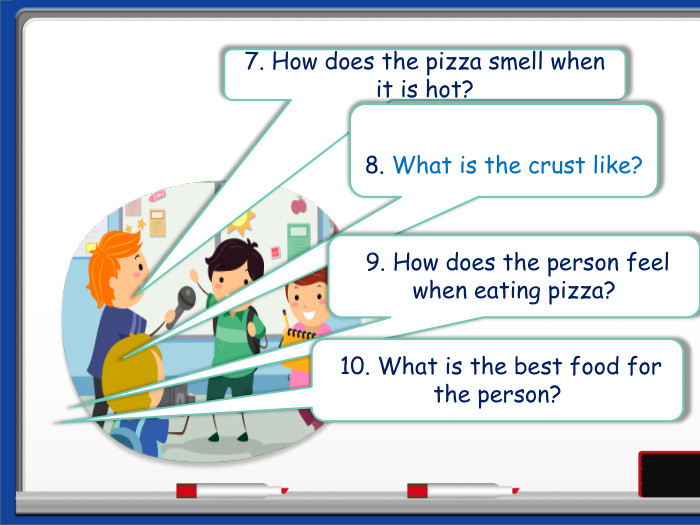 7. How does the pizza smell when it is hot?

8. What is the crust like?

9. How does the person feel when eating pizza?

10. What is the best food for the person?